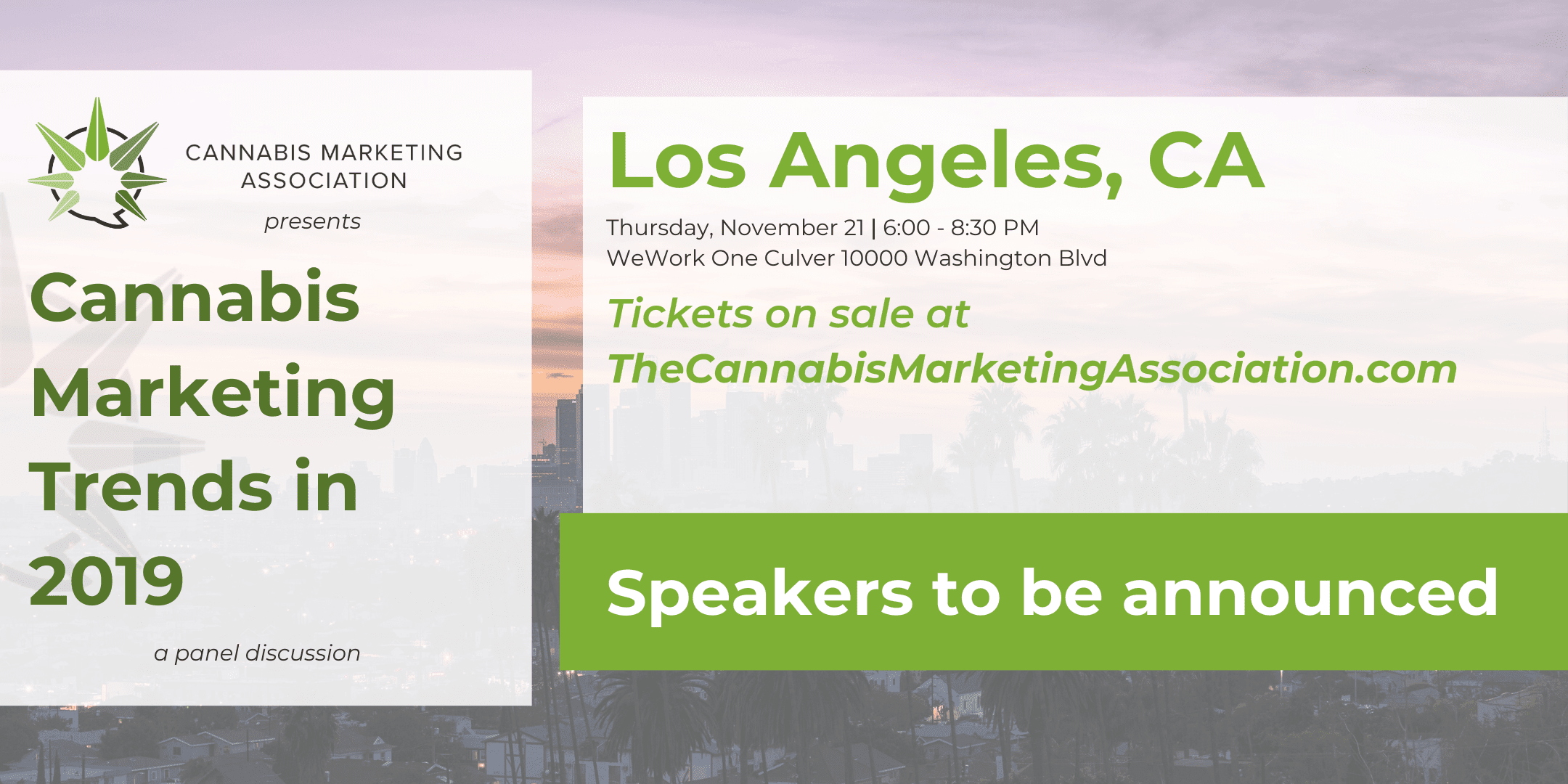 CANNABIS MARKETING ASSOCIATION

presents

Cannabis Marketing Trends in 2019

a panel discussion

Los Angeles, CA

Thursday, November 21 | 6:00 - 8:30 PM
WeWork One Culver 10000 Washington Blvd

Tickets on sale at TheCannabisMarketingAssociation.com

Speakers to be announced